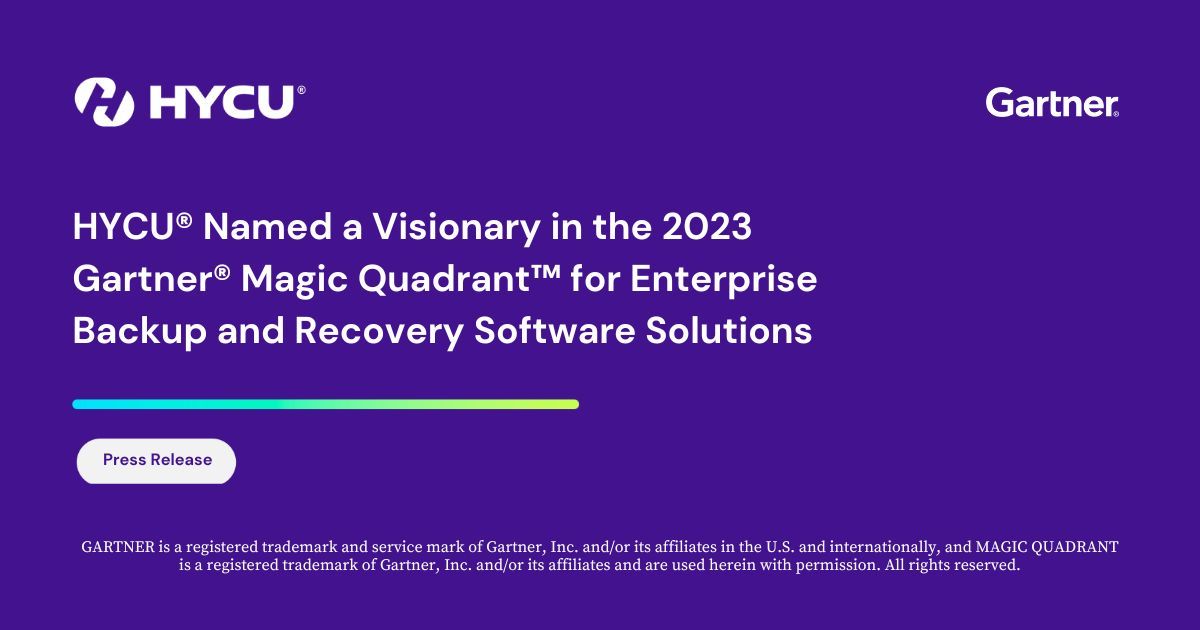 HYCU®

Gartner®

HYCU® Named a Visionary in the 2023 Gartner® Magic Quadrant™ for Enterprise Backup and Recovery Software Solutions

Press Release

GARTNER is a registered trademark and service mark of Gartner, Inc. and/or its affiliates in the U.S. and internationally, and MAGIC QUADRANT is a registered trademark of Gartner, Inc. and/or its affiliates and are used herein with permission. All rights reserved.